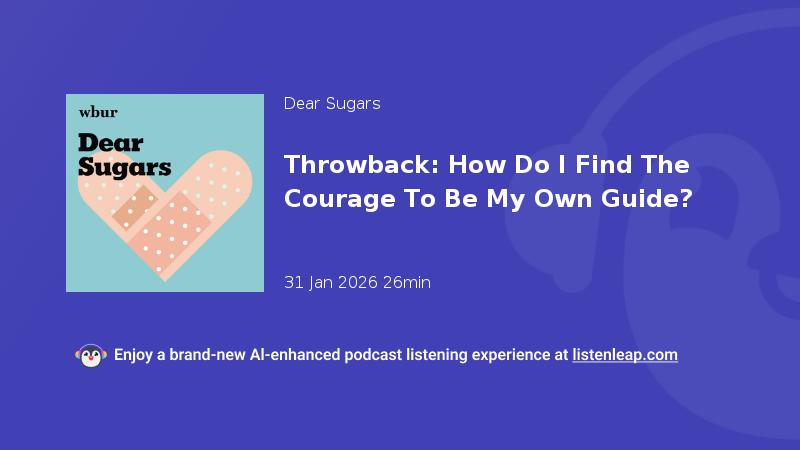 wbur
Dear Sugars

Dear Sugars

Throwback: How Do I Find The Courage To Be My Own Guide?

31 Jan 2026 26min

Enjoy a brand-new AI-enhanced podcast listening experience at listenleap.com